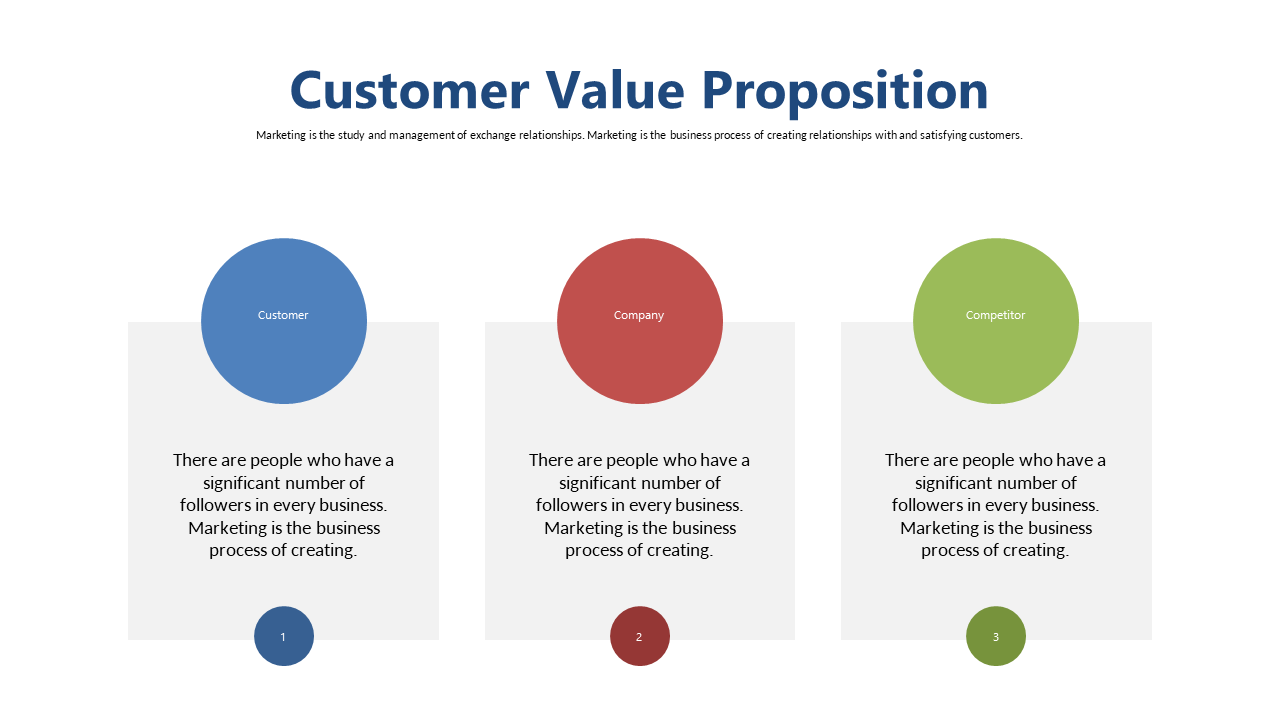 Customer Value Proposition

Marketing is the study and management of exchange relationships. Marketing is the business process of creating relationships with and satisfying customers.

Customer

There are people who have a significant number of followers in every business. Marketing is the business process of creating.

1

Company

There are people who have a significant number of followers in every business. Marketing is the business process of creating.

2

Competitor

There are people who have a significant number of followers in every business. Marketing is the business process of creating.

3